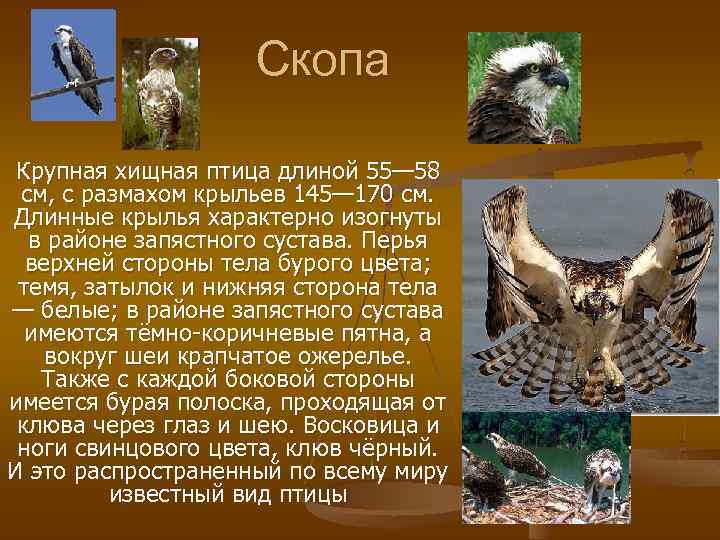 Скопа

Крупная хищная птица длиной 55—58 см, с размахом крыльев 145—170 см. Длинные крылья характерно изогнуты в районе запястного сустава. Перья верхней стороны тела бурого цвета; темя, затылок и нижняя сторона тела — белые; в районе запястного сустава имеются тёмно-коричневые пятна, а вокруг шеи крапчатое ожерелье. Также с каждой боковой стороны имеется бурая полоска, проходящая от клюва через глаз и шею. Восковица и ноги свинцового цвета, клюв чёрный. И это распространенный по всему миру известный вид птицы